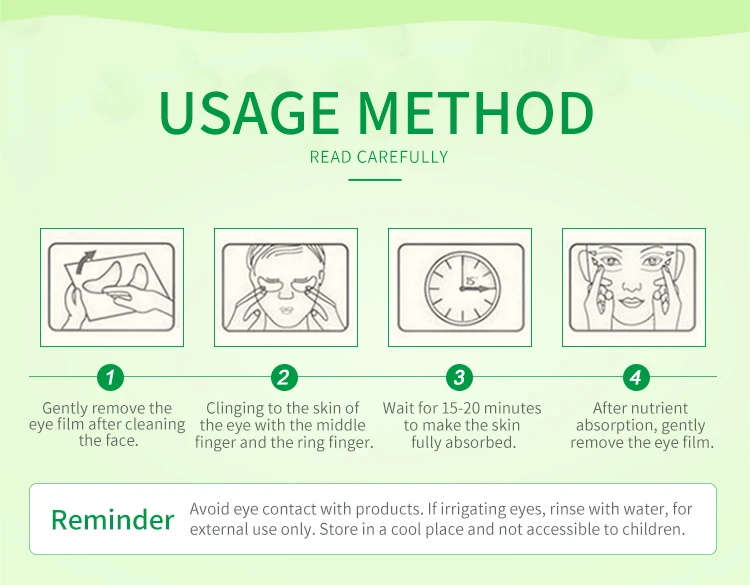 USAGE METHOD

READ CAREFULLY

15'

1

Gently remove the eye film after cleaning the face.

2

Clinging to the skin of the eye with the middle finger and the ring finger.

3

Wait for 15-20 minutes to make the skin fully absorbed.

4

After nutrient absorption, gently remove the eye film.

Reminder

Avoid eye contact with products. If irrigating eyes, rinse with water, for external use only. Store in a cool place and not accessible to children.